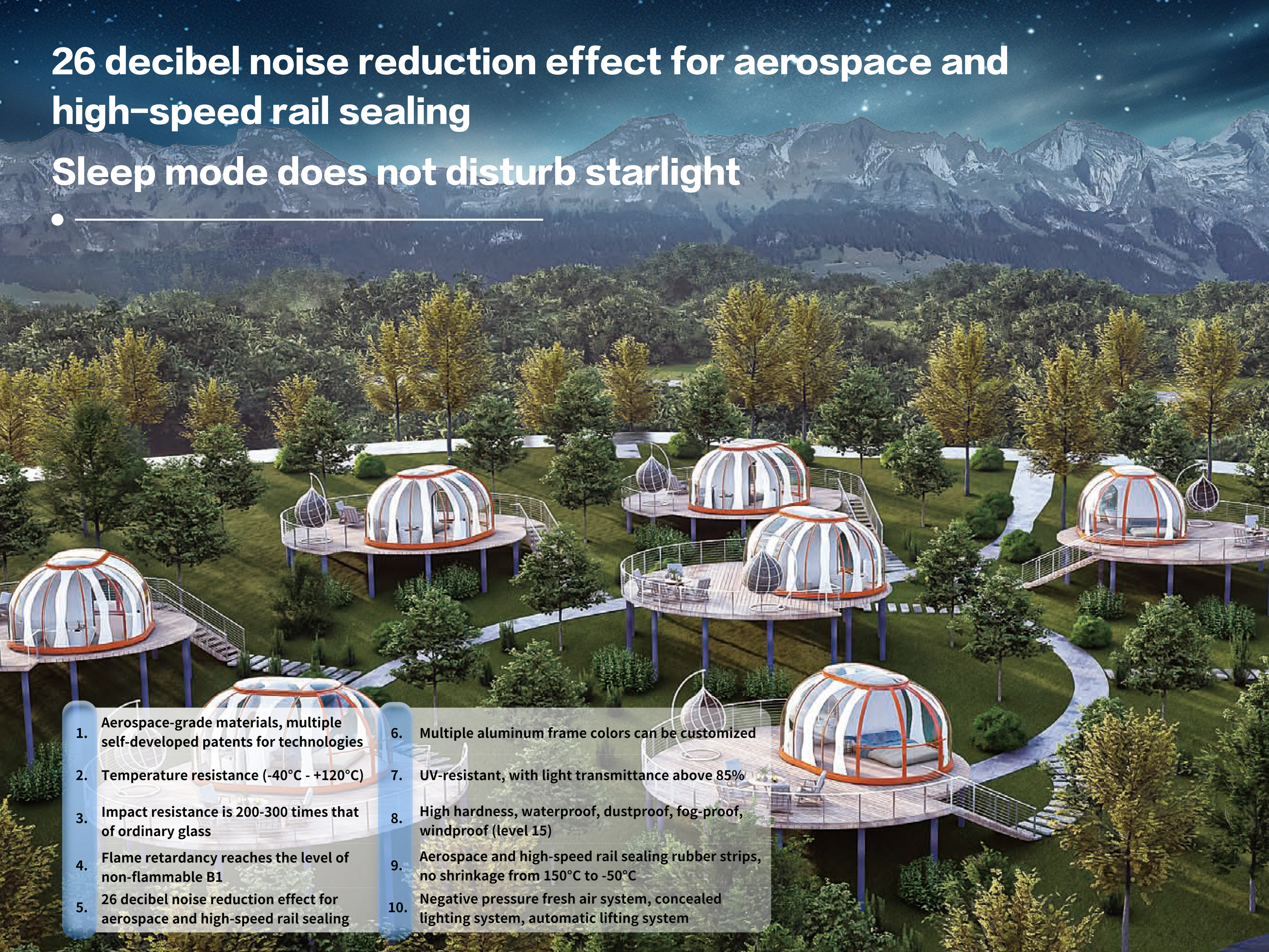 26 decibel noise reduction effect for aerospace and high-speed rail sealing

Sleep mode does not disturb starlight

1. Aerospace-grade materials, multiple self-developed patents for technologies

2. Temperature resistance (-40°C - +120°C)

3. Impact resistance is 200-300 times that of ordinary glass

4. Flame retardancy reaches the level of non-flammable B1

5. 26 decibel noise reduction effect for aerospace and high-speed rail sealing

6. Multiple aluminum frame colors can be customized

7. UV-resistant, with light transmittance above 85%

8. High hardness, waterproof, dustproof, fog-proof, windproof (level 15)

9. Aerospace and high-speed rail sealing rubber strips, no shrinkage from 150°C to -50°C

10. Negative pressure fresh air system, concealed lighting system, automatic lifting system